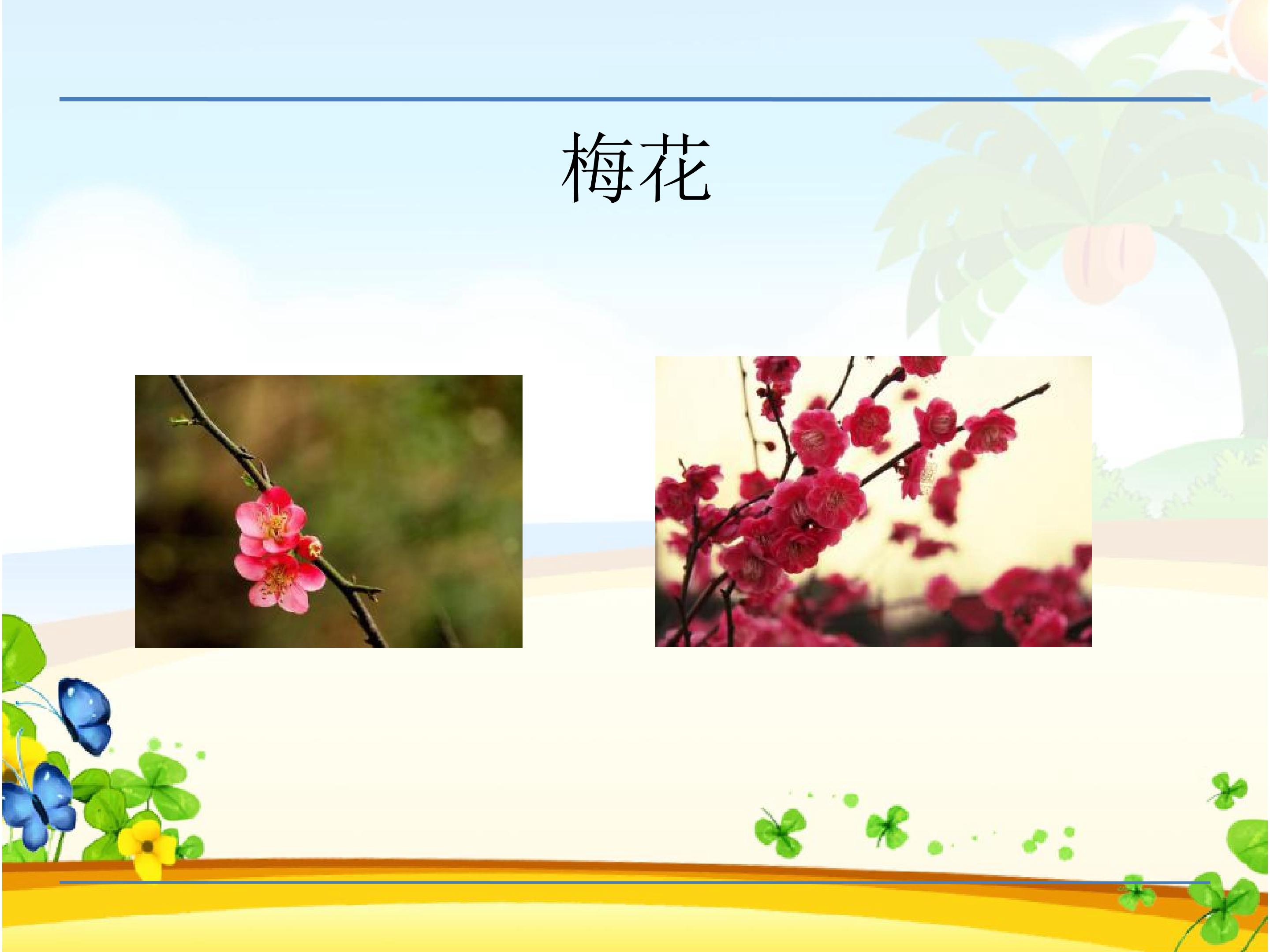 梅花